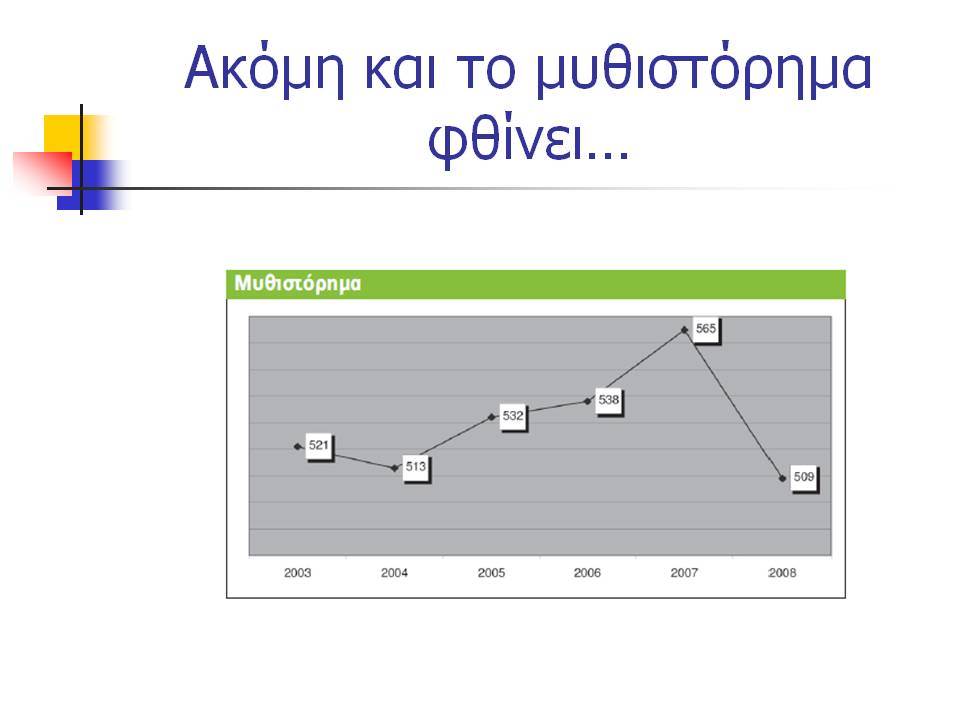 Ακόμη και το μυθιστόρημα φθίνει...

Μυθιστόρημα

521
513
532
538
565
509

2003
2004
2005
2006
2007
2008